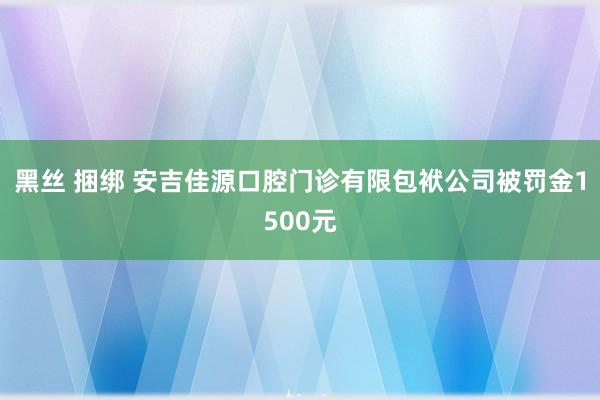 黑丝 捆绑 安吉佳源口腔门诊有限包袱公司被罚金1500元